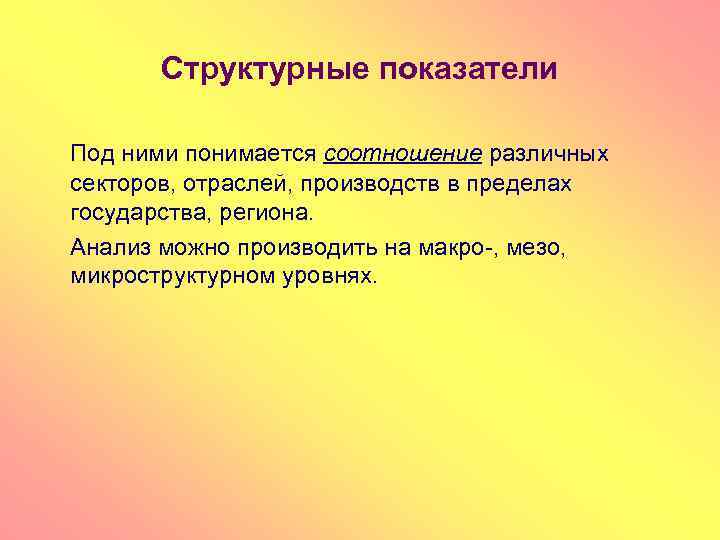 Структурные показатели

Под ними понимается соотношение различных секторов, отраслей, производств в пределах государства, региона.

Анализ можно производить на макро-, мезо, микроструктурном уровнях.